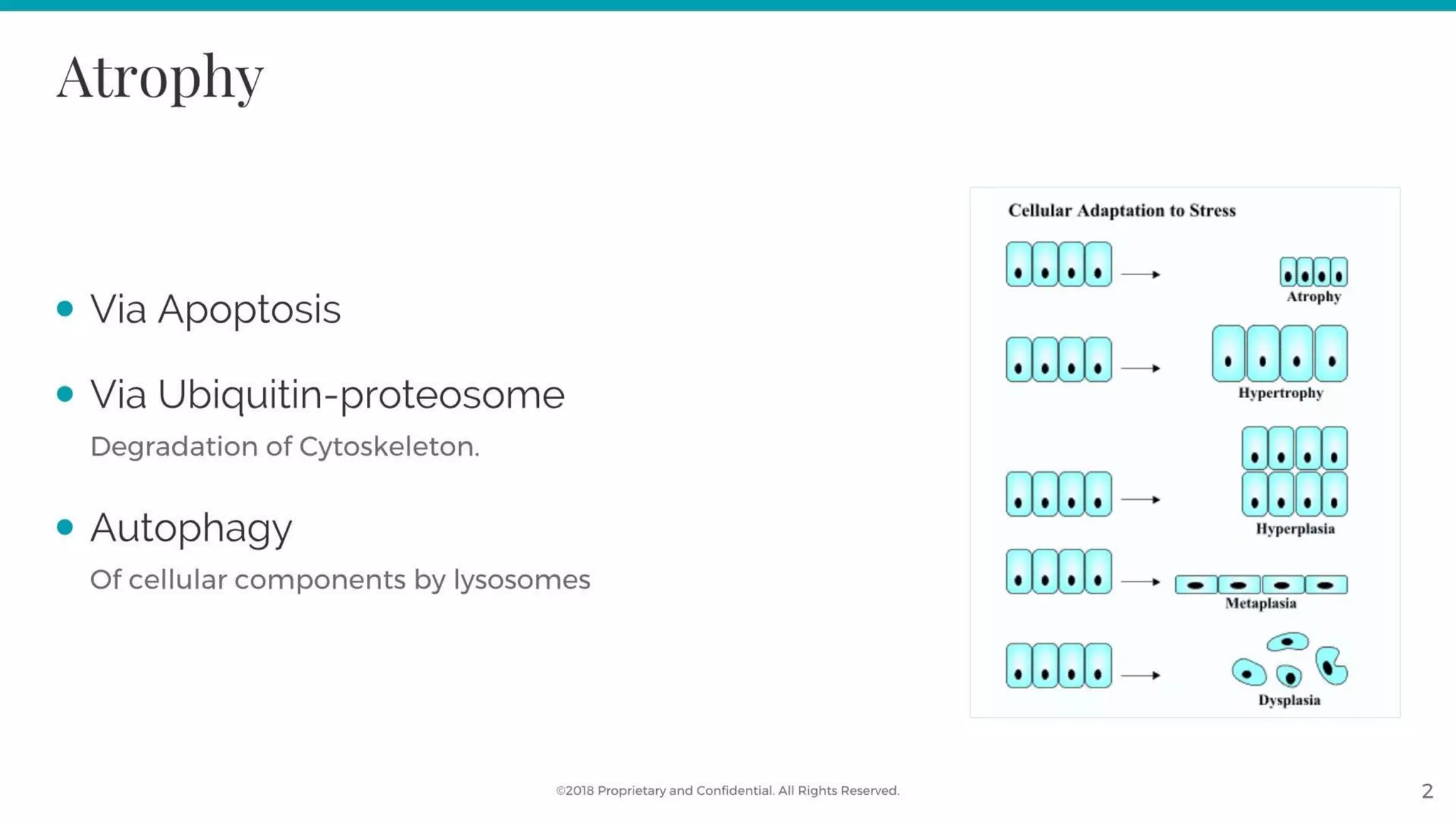 Atrophy

• Via Apoptosis

• Via Ubiquitin-proteosome

Degradation of Cytoskeleton.

• Autophagy

Of cellular components by lysosomes

Cellular Adaptation to Stress

Atrophy

Hypertrophy

Hyperplasia

Metaplasia

Dysplasia

©2018 Proprietary and Confidential. All Rights Reserved.

2